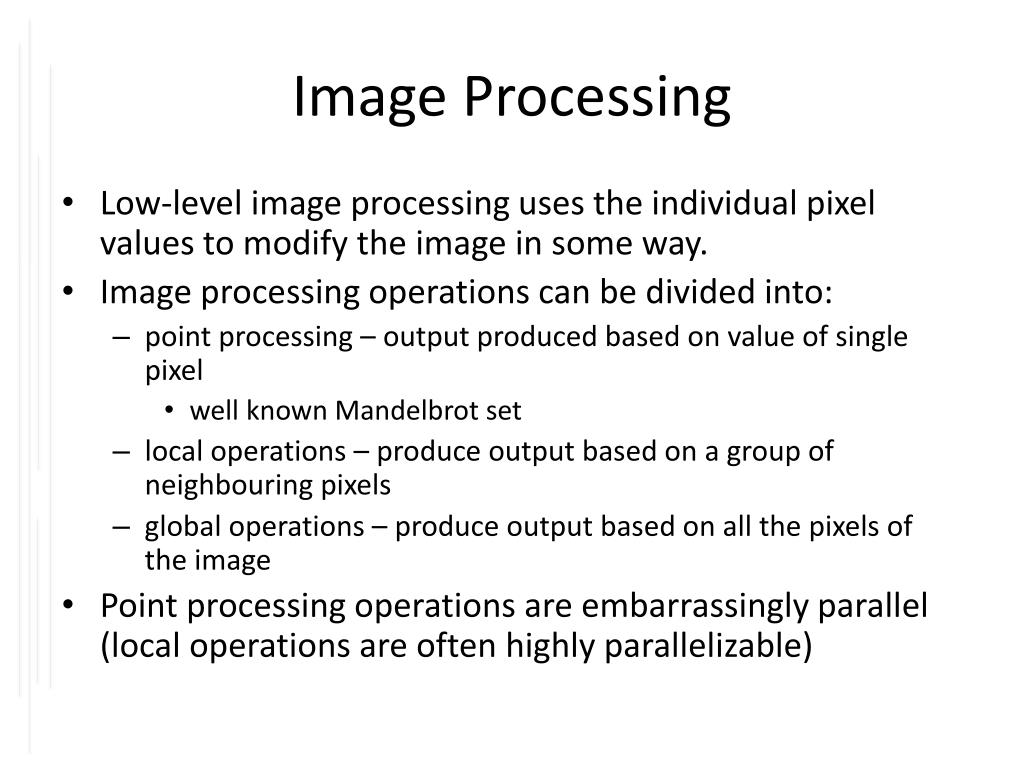 Image Processing

• Low-level image processing uses the individual pixel values to modify the image in some way.
• Image processing operations can be divided into:
– point processing – output produced based on value of single pixel
• well known Mandelbrot set
– local operations – produce output based on a group of neighbouring pixels
– global operations – produce output based on all the pixels of the image
• Point processing operations are embarrassingly parallel (local operations are often highly parallelizable)